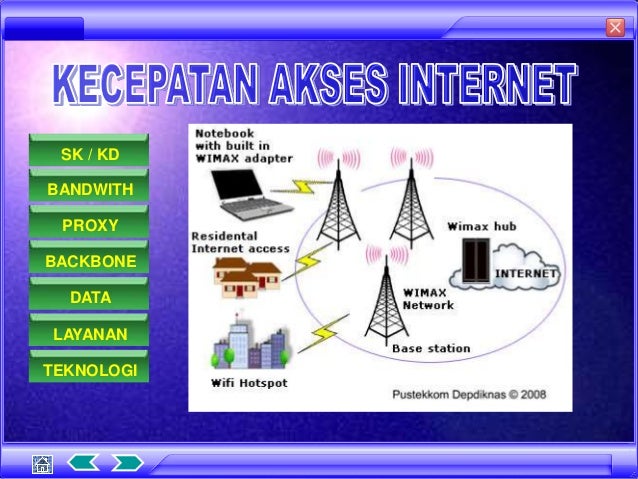 KECEPATAN AKSES INTERNET

SK / KD

BANDWITH

PROXY

BACKBONE

DATA

LAYANAN

TEKNOLOGI

Notebook with built in WIMAX adapter

Residental Internet access

Wifi Hotspot

Wimax hub

INTERNET

WIMAX Network

Base station

Pustekkom Depdiknas © 2008